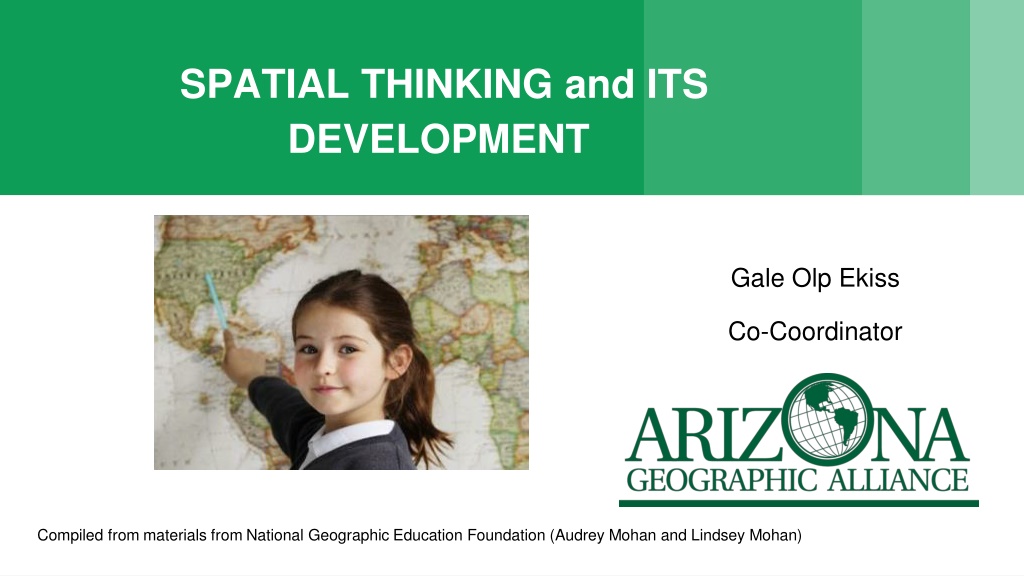 SPATIAL THINKING and ITS DEVELOPMENT

Gale Olp Ekiss

Co-Coordinator

ARIZONA
GEOGRAPHIC ALLIANCE

Compiled from materials from National Geographic Education Foundation (Audrey Mohan and Lindsey Mohan)